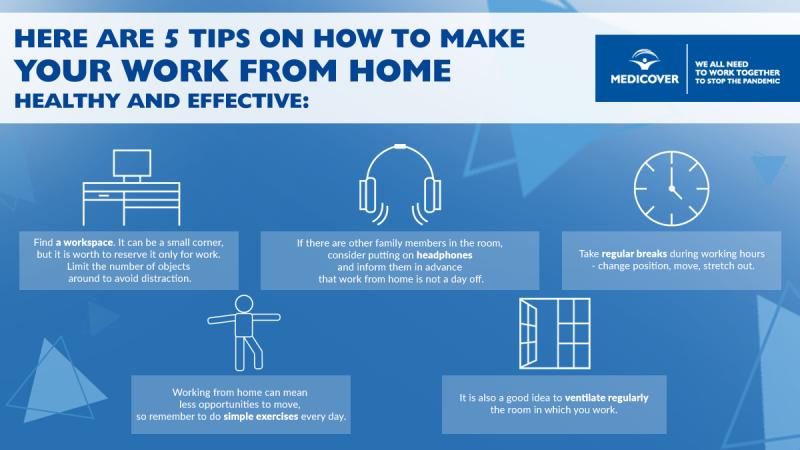 HERE ARE 5 TIPS ON HOW TO MAKE YOUR WORK FROM HOME HEALTHY AND EFFECTIVE:

MEDICOVER

WE ALL NEED TO WORK TOGETHER TO STOP THE PANDEMIC

Find a workspace. It can be a small corner, but it is worth to reserve it only for work. Limit the number of objects around to avoid distraction.

If there are other family members in the room, consider putting on headphones and inform them in advance that work from home is not a day off.

Take regular breaks during working hours - change position, move, stretch out.

Working from home can mean less opportunities to move, so remember to do simple exercises every day.

It is also a good idea to ventilate regularly the room in which you work.